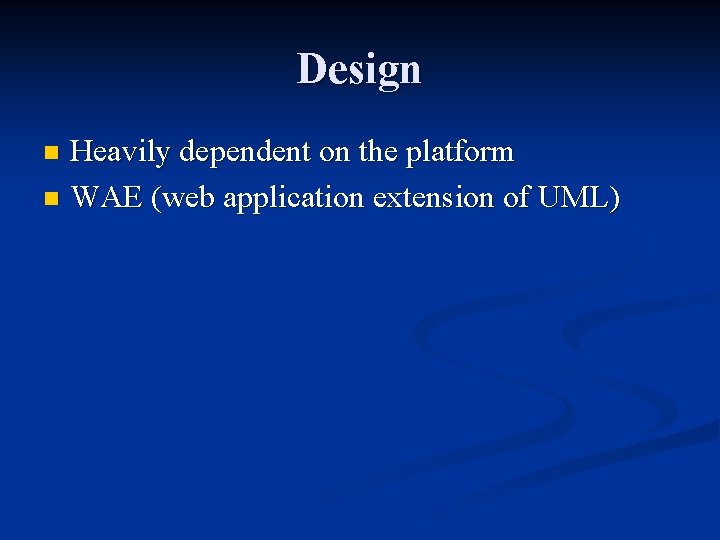 Design

- Heavily dependent on the platform
- WAE (web application extension of UML)